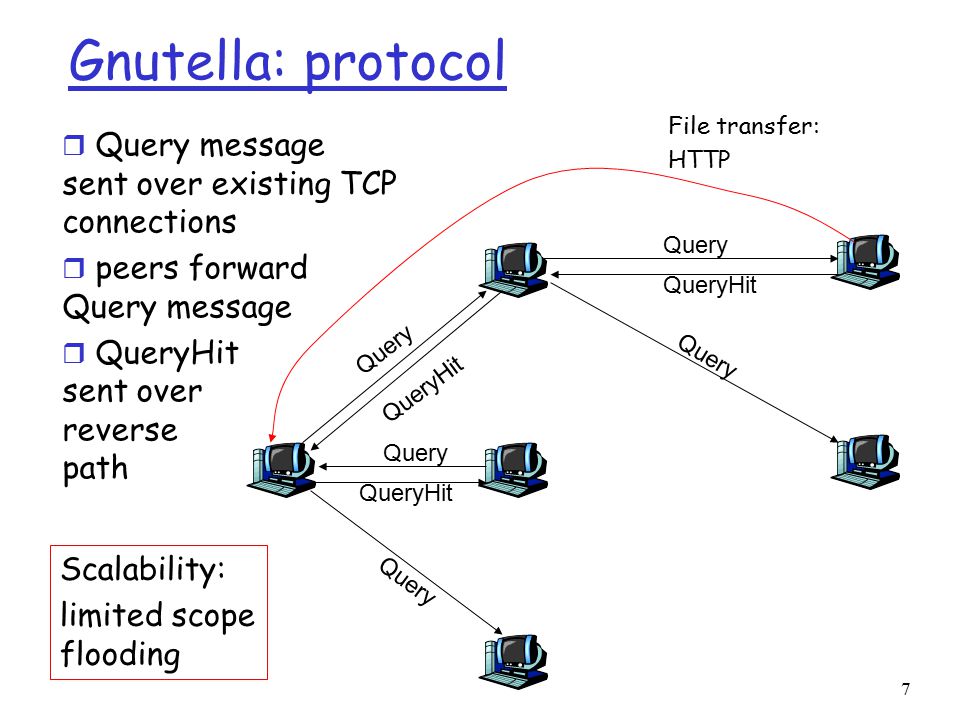 Gnutella: protocol

❒ Query message sent over existing TCP connections

❒ peers forward Query message

❒ QueryHit sent over reverse path

Scalability: limited scope flooding

File transfer: HTTP

Query

QueryHit

Query

QueryHit

Query

Query

QueryHit

Query

7